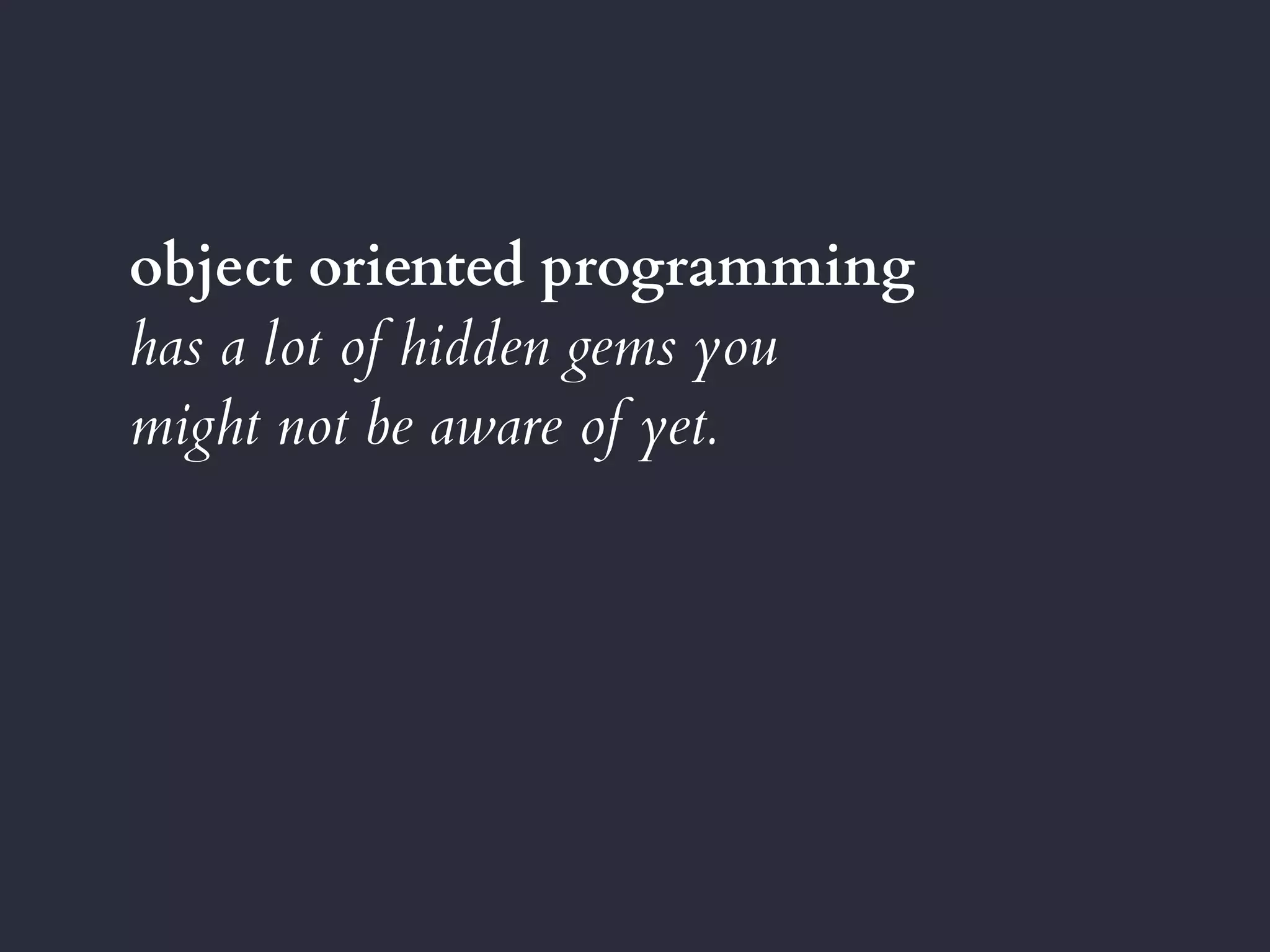 object oriented programming
has a lot of hidden gems you might not be aware of yet.